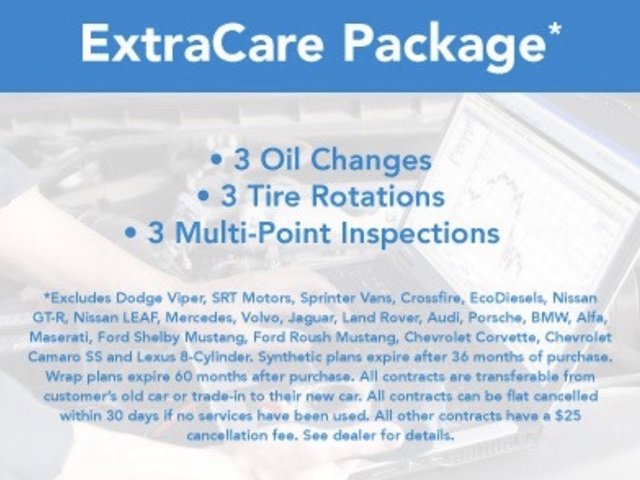 ExtraCare Package*

• 3 Oil Changes
• 3 Tire Rotations
• 3 Multi-Point Inspections

*Excludes Dodge Viper, SRT Motors, Sprinter Vans, Crossfire, EcoDiesels, Nissan GT-R, Nissan LEAF, Mercedes, Volvo, Jaguar, Land Rover, Audi, Porsche, BMW, Alfa, Maserati, Ford Shelby Mustang, Ford Roush Mustang, Chevrolet Corvette, Chevrolet Camaro SS and Lexus 8-Cylinder. Synthetic plans expire after 36 months of purchase. Wrap plans expire 60 months after purchase. All contracts are transferable from customer's old car or trade-in to their new car. All contracts can be flat cancelled within 30 days if no services have been used. All other contracts have a $25 cancellation fee. See dealer for details.